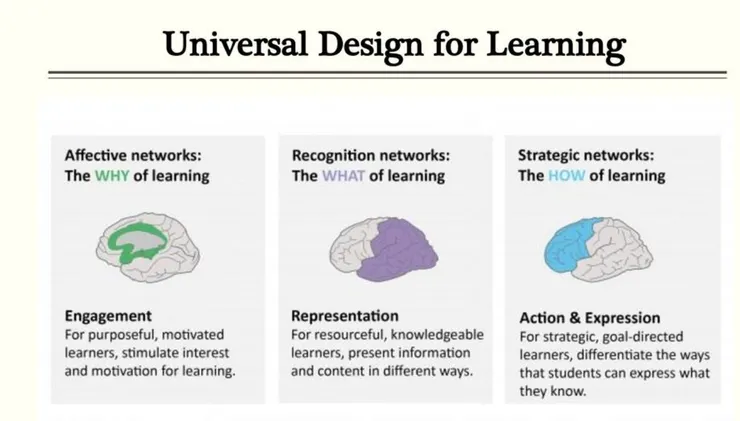 Universal Design for Learning

Affective networks:
The WHY of learning

Engagement
For purposeful, motivated learners, stimulate interest and motivation for learning.

Recognition networks:
The WHAT of learning

Representation
For resourceful, knowledgeable learners, present information and content in different ways.

Strategic networks:
The HOW of learning

Action & Expression
For strategic, goal-directed learners, differentiate the ways that students can express what they know.